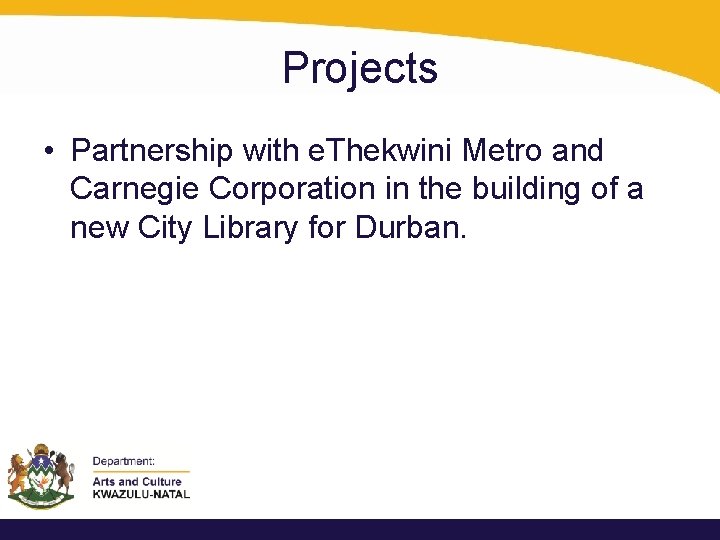 Projects

• Partnership with eThekwini Metro and Carnegie Corporation in the building of a new City Library for Durban.

Department:
Arts and Culture
KWAZULU-NATAL